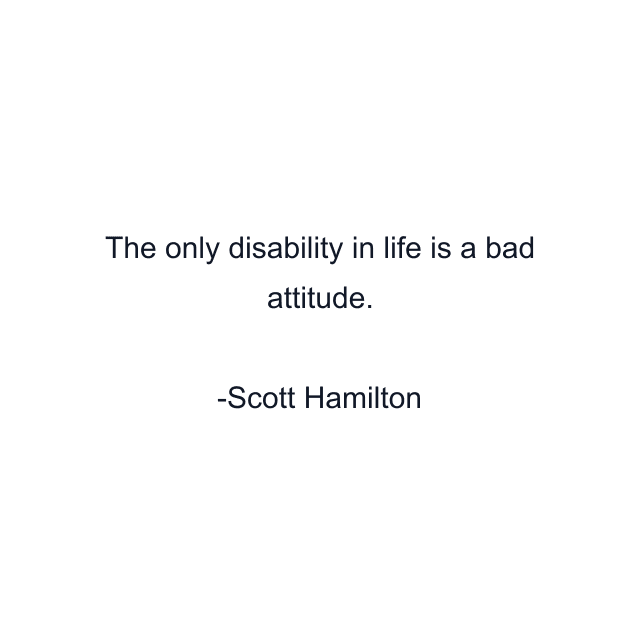 The only disability in life is a bad attitude.

-Scott Hamilton